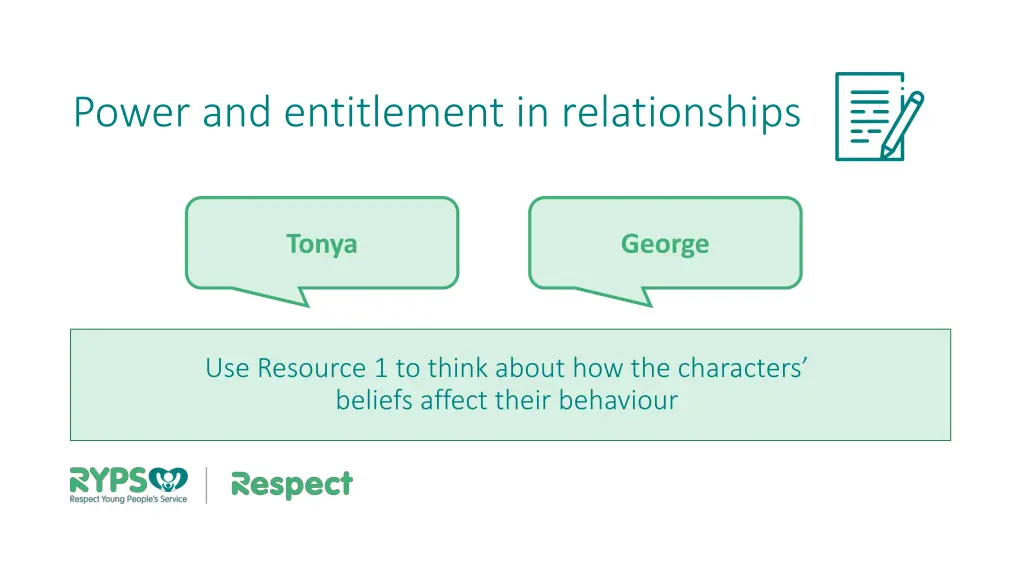 Power and entitlement in relationships

Tonya

George

Use Resource 1 to think about how the characters' beliefs affect their behaviour

RYPS
Respect Young People's Service

Respect